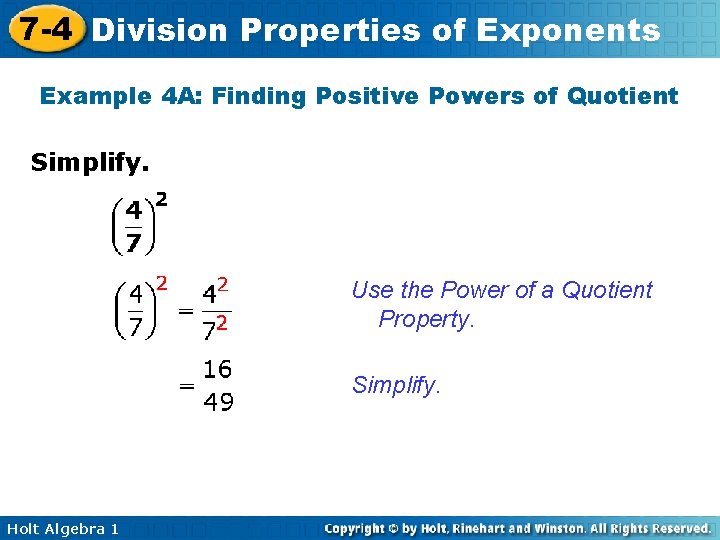 7-4 Division Properties of Exponents

Example 4A: Finding Positive Powers of Quotient

Simplify.

$\left(\frac{4}{7}\right)^2$

$\left(\frac{4}{7}\right)^2 = \frac{4^2}{7^2}$

Use the Power of a Quotient Property.

$= \frac{16}{49}$

Simplify.

Holt Algebra 1

Copyright © by Holt, Rinehart and Winston. All Rights Reserved.